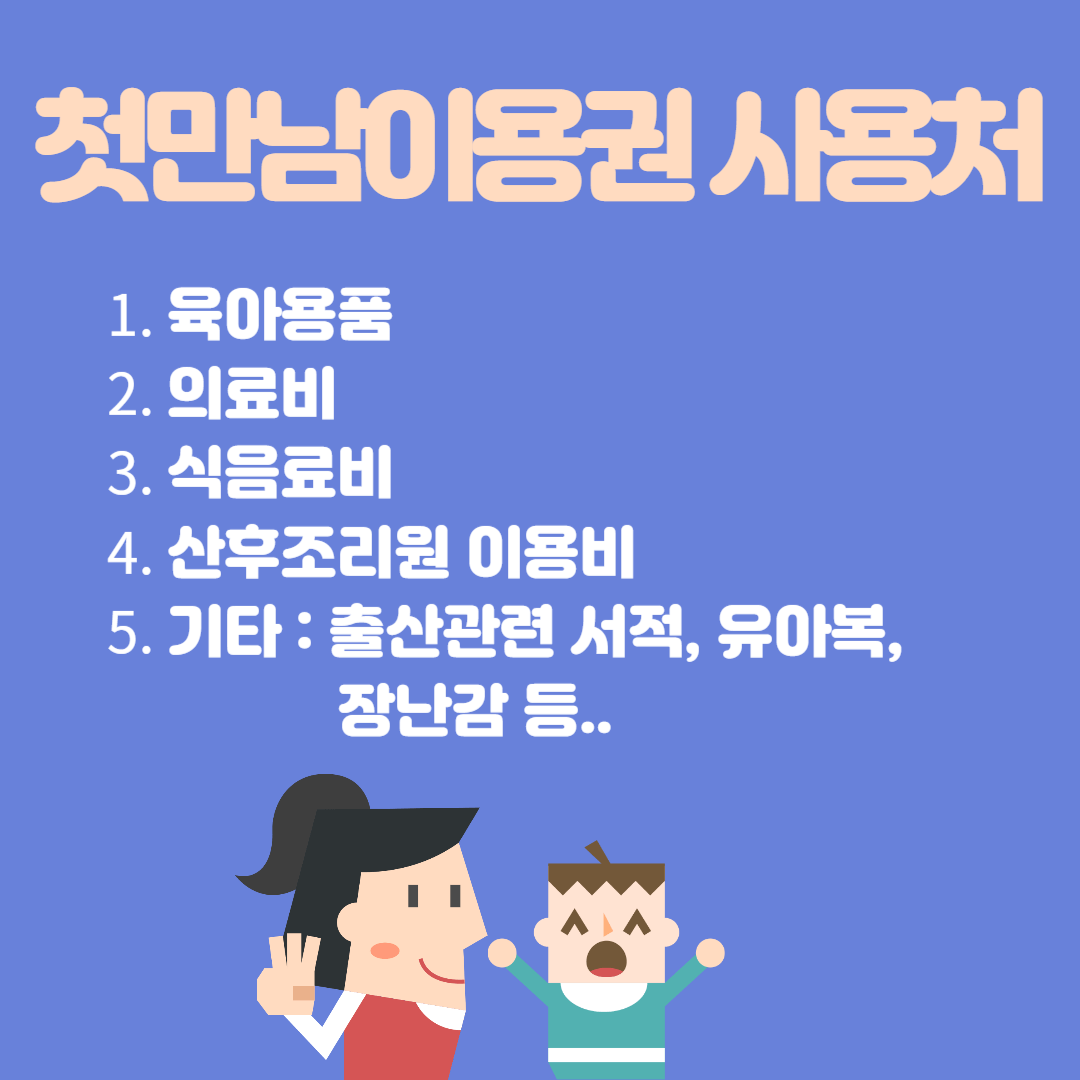 첫만남이용권 사용처

1. 육아용품
2. 의료비
3. 식음료비
4. 산후조리원 이용비
5. 기타 : 출산관련 서적, 유아복, 장난감 등..